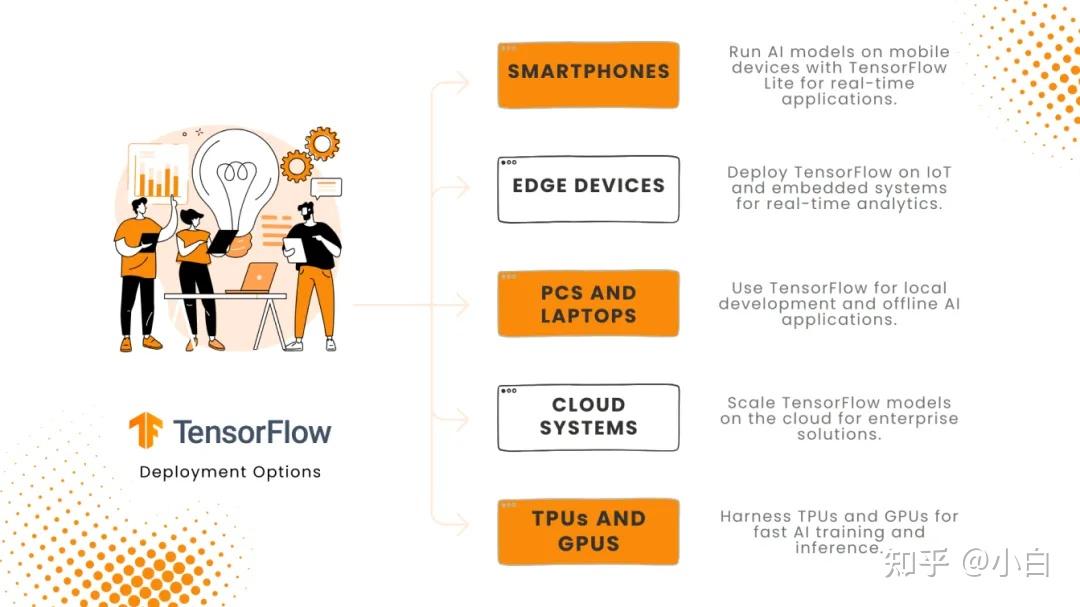 TensorFlow
Deployment Options

SMARTPHONES
Run AI models on mobile devices with TensorFlow Lite for real-time applications.

EDGE DEVICES
Deploy TensorFlow on IoT and embedded systems for real-time analytics.

PCS AND LAPTOPS
Use TensorFlow for local development and offline AI applications.

CLOUD SYSTEMS
Scale TensorFlow models on the cloud for enterprise solutions.

TPUs AND GPUS
Harness TPUs and GPUs for fast AI training and inference.

知乎 @小白